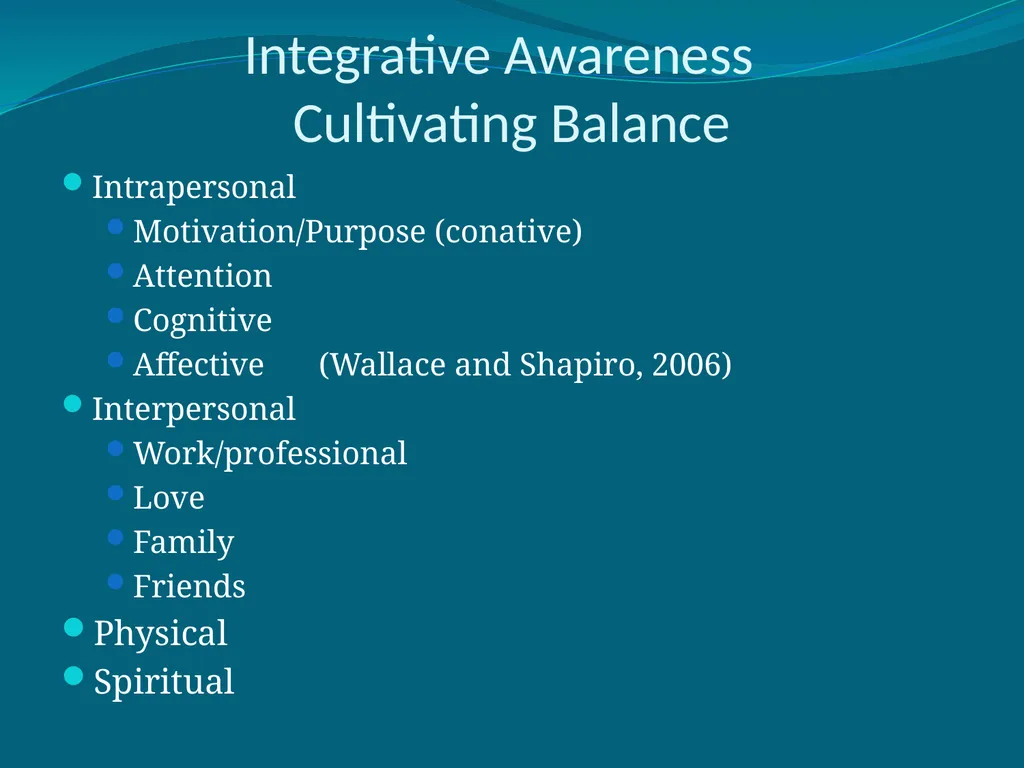 Integrative Awareness
Cultivating Balance

- Intrapersonal
  - Motivation/Purpose (conative)
  - Attention
  - Cognitive
  - Affective (Wallace and Shapiro, 2006)
- Interpersonal
  - Work/professional
  - Love
  - Family
  - Friends
- Physical
- Spiritual